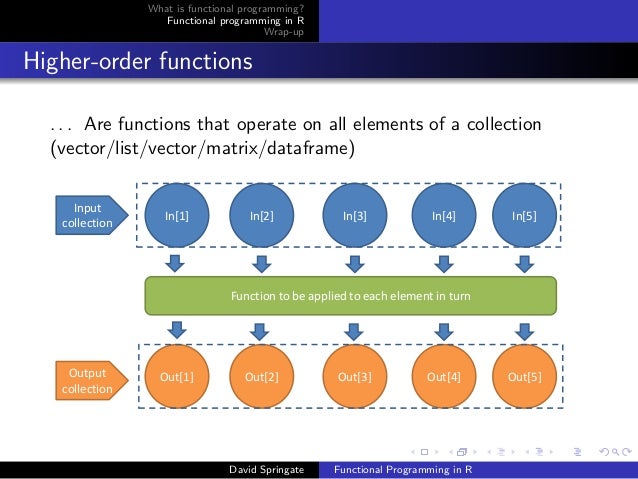 What is functional programming?
Functional programming in R
Wrap-up

Higher-order functions

. . . Are functions that operate on all elements of a collection (vector/list/vector/matrix/dataframe)

Input collection

In[1]
In[2]
In[3]
In[4]
In[5]

Function to be applied to each element in turn

Output collection

Out[1]
Out[2]
Out[3]
Out[4]
Out[5]

David Springate
Functional Programming in R